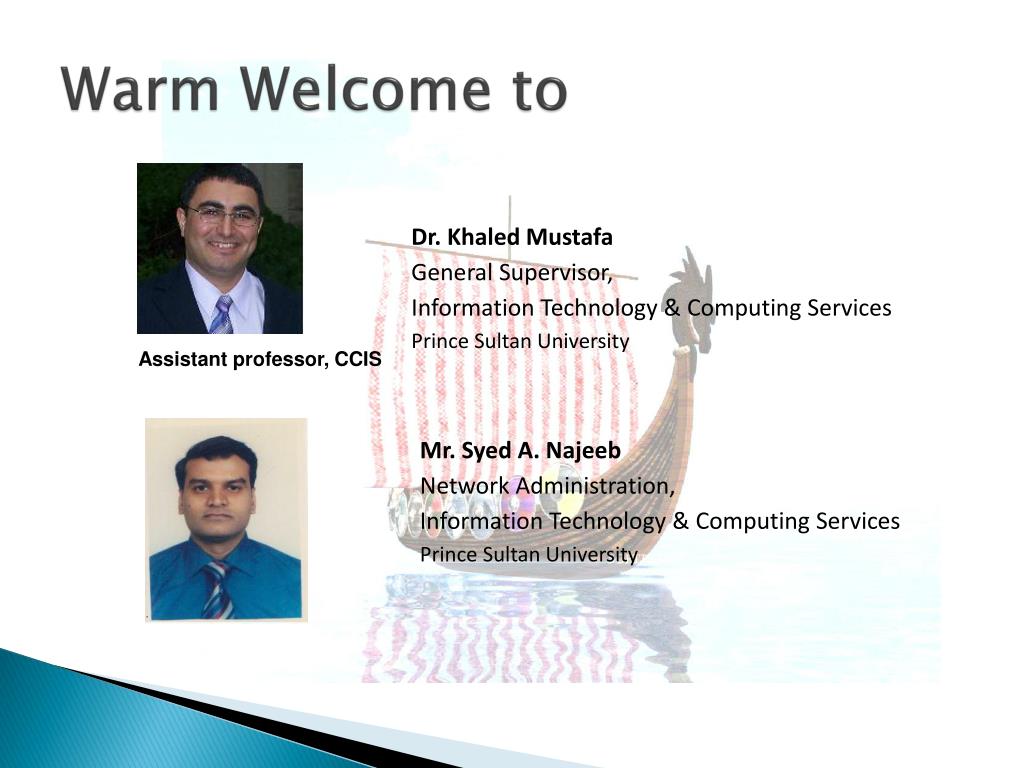 Warm Welcome to

Dr. Khaled Mustafa
General Supervisor,
Information Technology & Computing Services
Prince Sultan University

Assistant professor, CCIS

Mr. Syed A. Najeeb
Network Administration,
Information Technology & Computing Services
Prince Sultan University